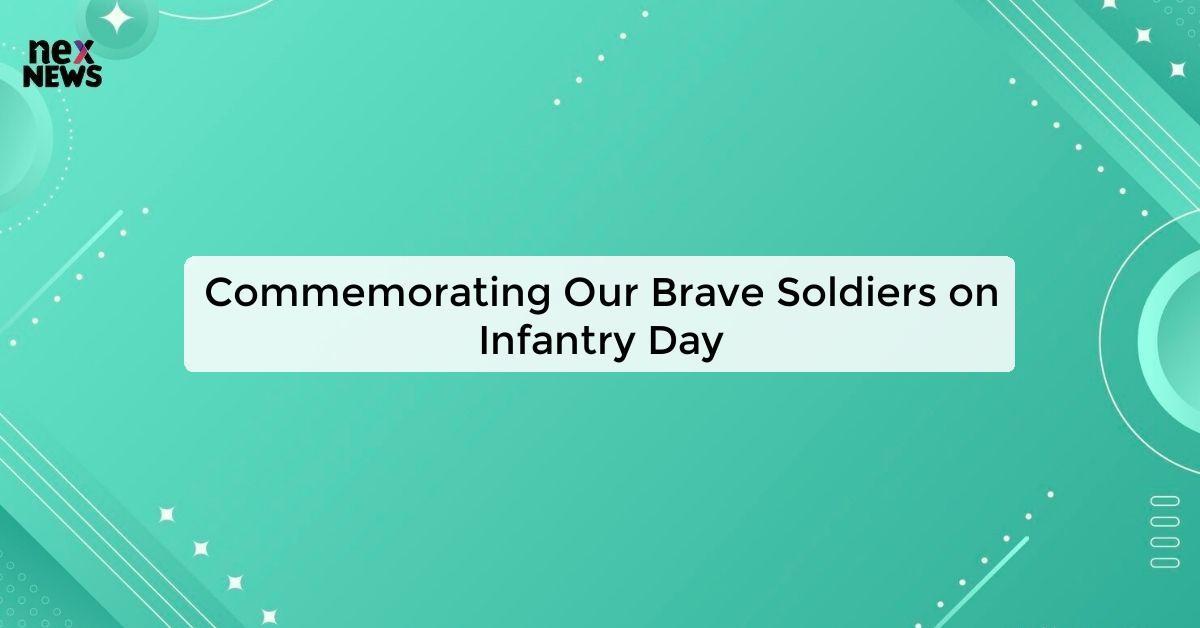 nex NEWS

Commemorating Our Brave Soldiers on Infantry Day